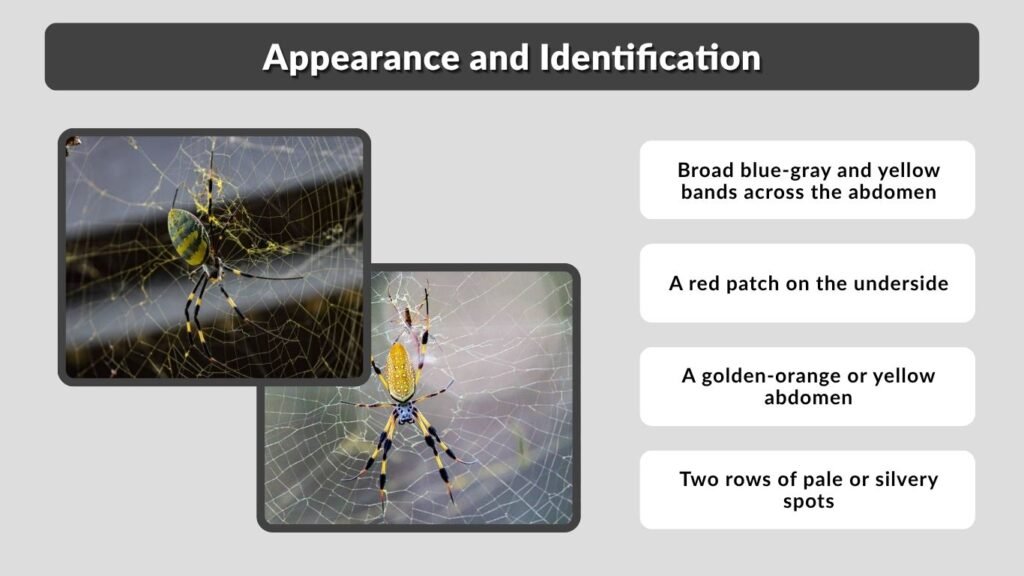 Appearance and Identification

Broad blue-gray and yellow bands across the abdomen

A red patch on the underside

A golden-orange or yellow abdomen

Two rows of pale or silvery spots